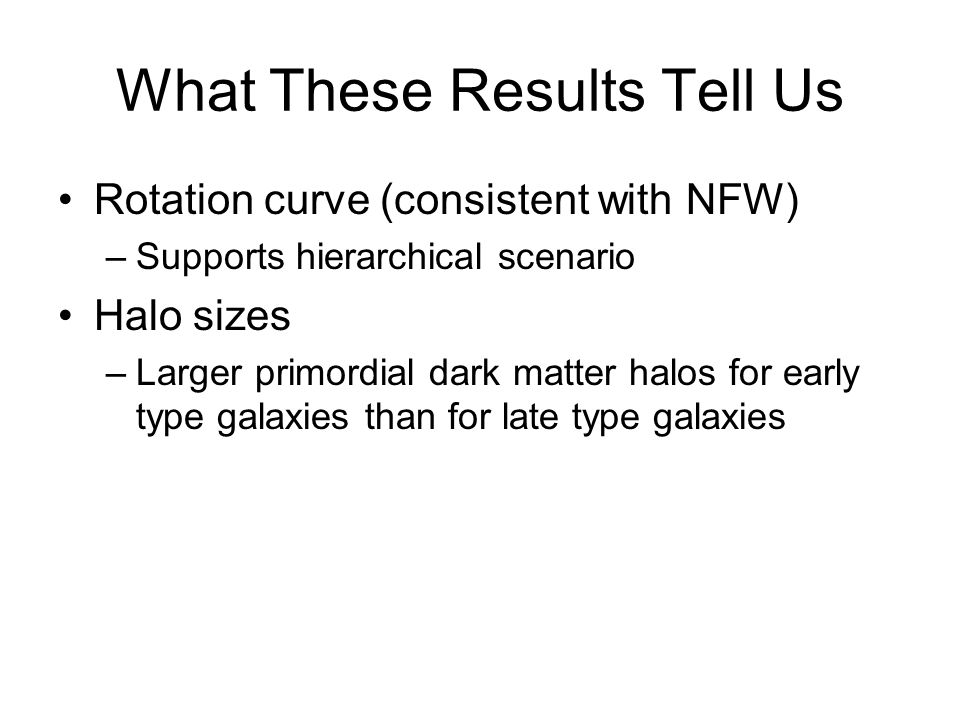 What These Results Tell Us

• Rotation curve (consistent with NFW)
– Supports hierarchical scenario
• Halo sizes
– Larger primordial dark matter halos for early type galaxies than for late type galaxies